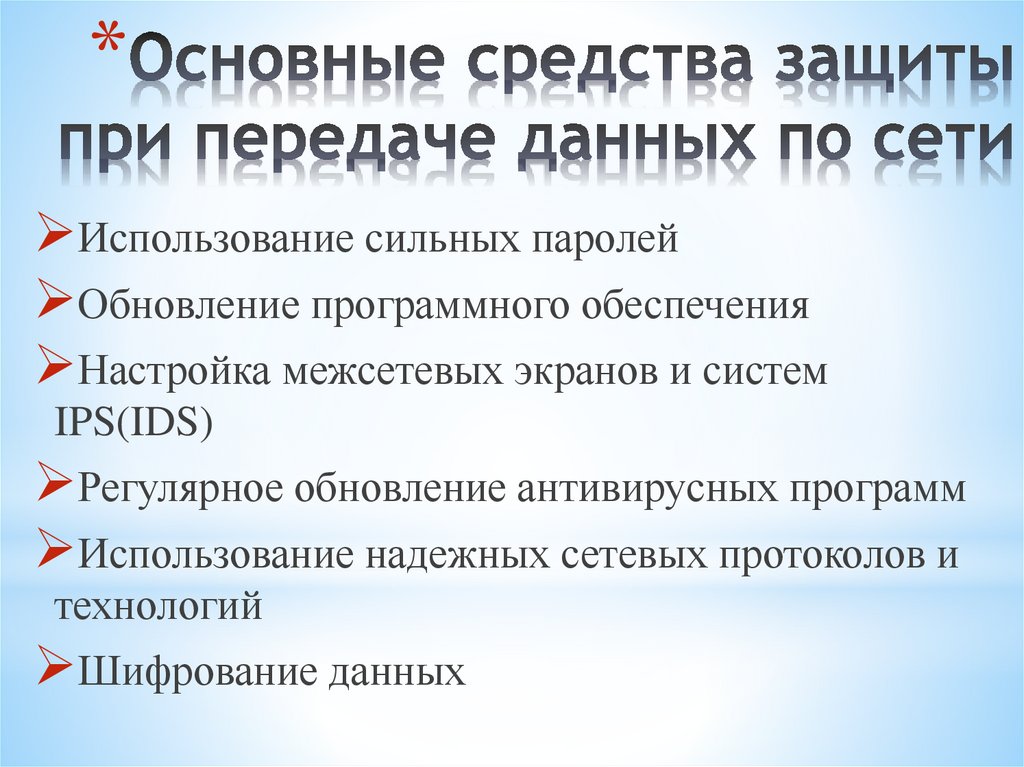 *Основные средства защиты при передаче данных по сети

➢Использование сильных паролей
➢Обновление программного обеспечения
➢Настройка межсетевых экранов и систем IPS(IDS)
➢Регулярное обновление антивирусных программ
➢Использование надежных сетевых протоколов и технологий
➢Шифрование данных